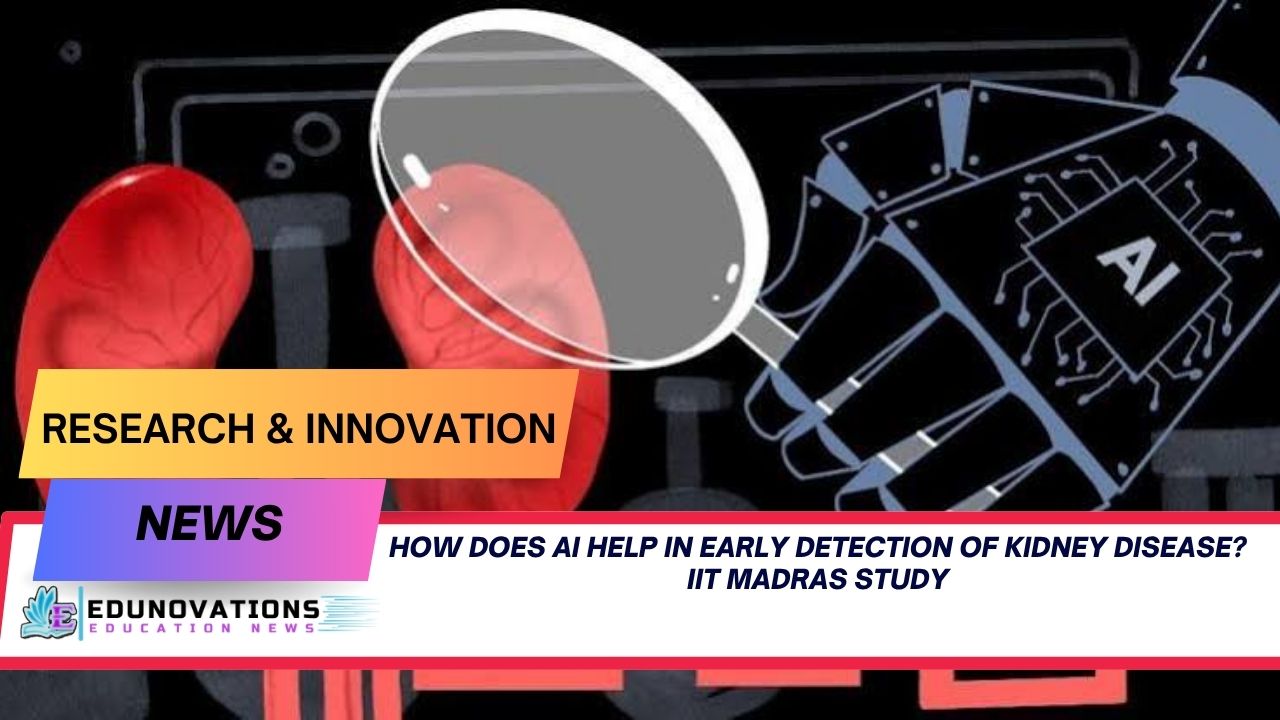 AI

RESEARCH & INNOVATION

NEWS

HOW DOES AI HELP IN EARLY DETECTION OF KIDNEY DISEASE? IIT MADRAS STUDY

E EDUNOVATIONS
EDUCATION NEWS